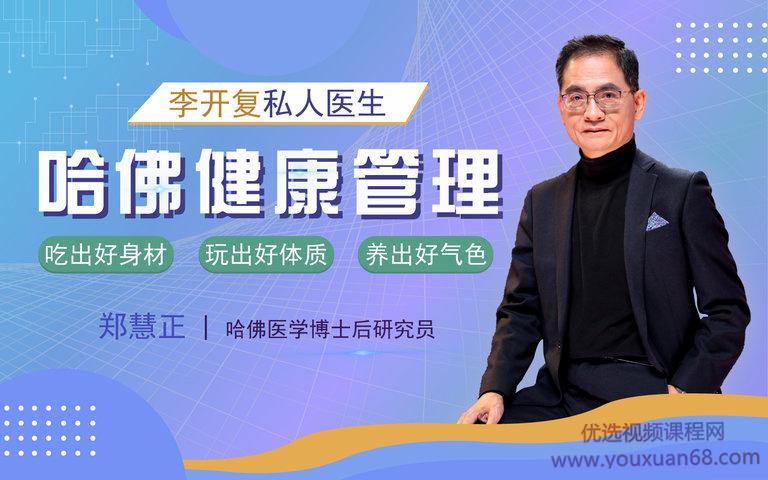 李开复私人医生

哈佛健康管理

吃出好身材　玩出好体质　养出好气色

郑慧正 | 哈佛医学博士后研究员

优选视频课程网
www.youxuan68.com